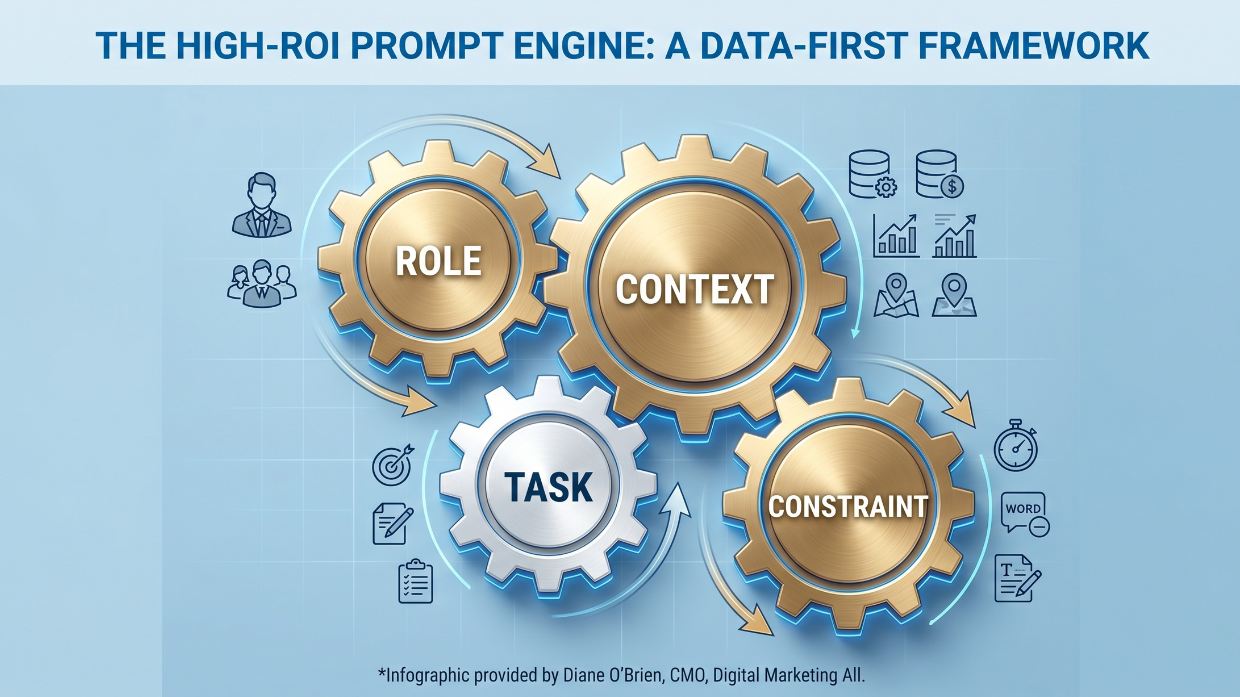 THE HIGH-ROI PROMPT ENGINE: A DATA-FIRST FRAMEWORK

ROLE

CONTEXT

TASK

CONSTRAINT

WORD

*Infographic provided by Diane O'Brien, CMO, Digital Marketing All.